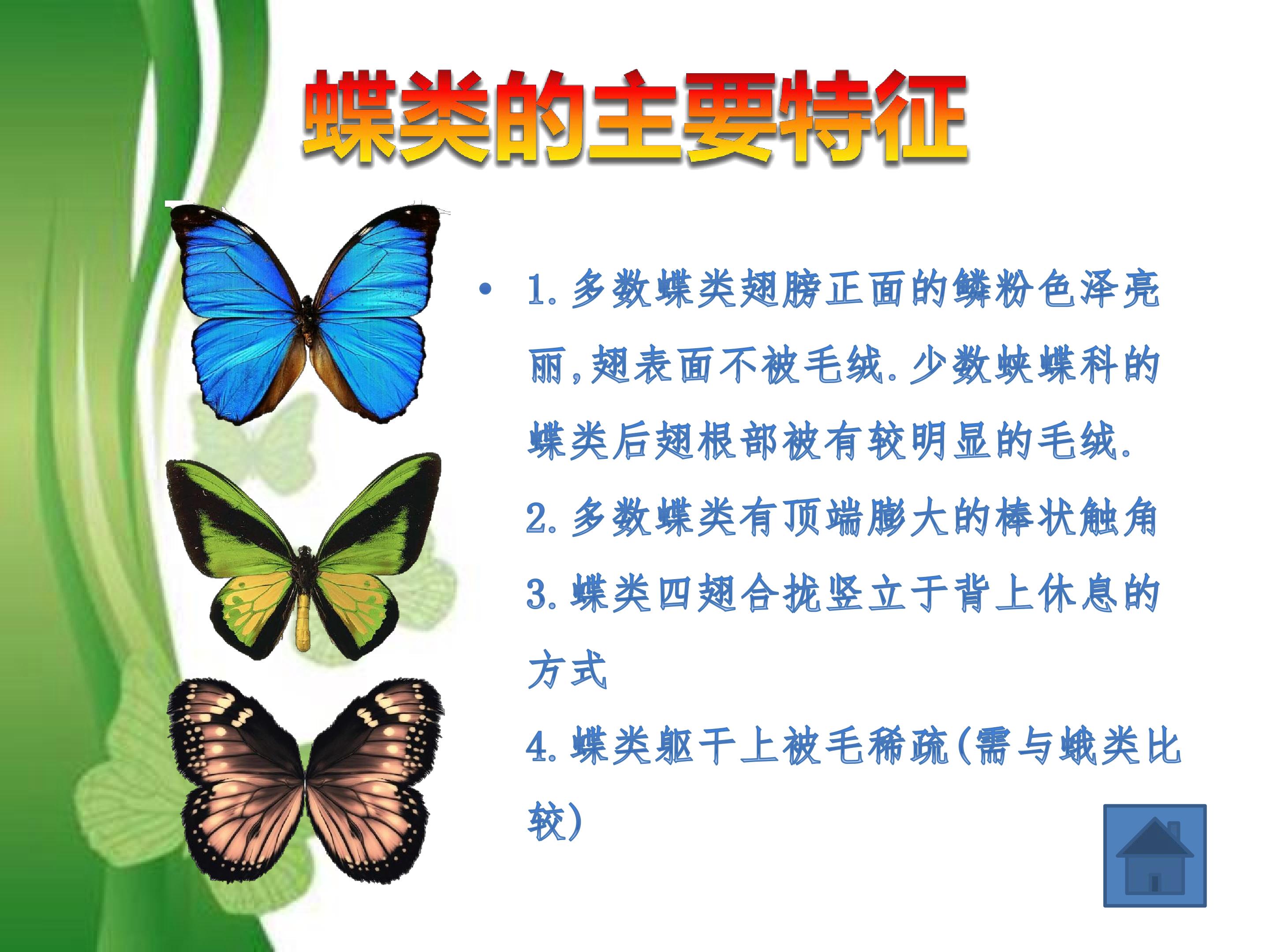 蝶类的主要特征

• 1.多数蝶类翅膀正面的鳞粉色泽亮丽,翅表面不被毛绒.少数蛱蝶科的蝶类后翅根部被有较明显的毛绒.
2.多数蝶类有顶端膨大的棒状触角
3.蝶类四翅合拢竖立于背上休息的方式
4.蝶类躯干上被毛稀疏(需与蛾类比较)